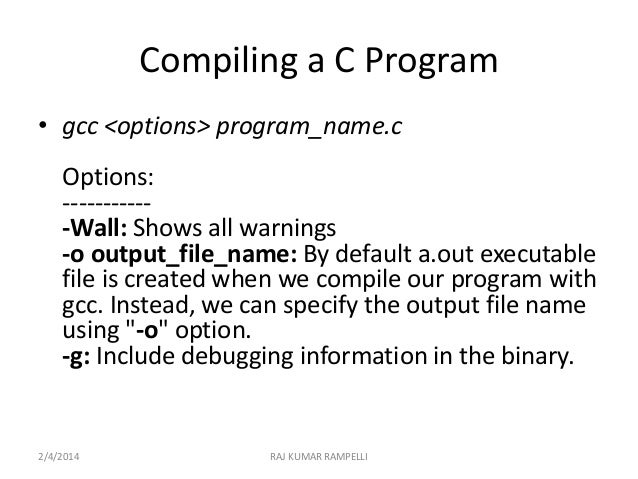 Compiling a C Program

• gcc <options> program_name.c

Options:
-----------
-Wall: Shows all warnings
-o output_file_name: By default a.out executable file is created when we compile our program with gcc. Instead, we can specify the output file name using "-o" option.
-g: Include debugging information in the binary.

2/4/2014 RAJ KUMAR RAMPELLI